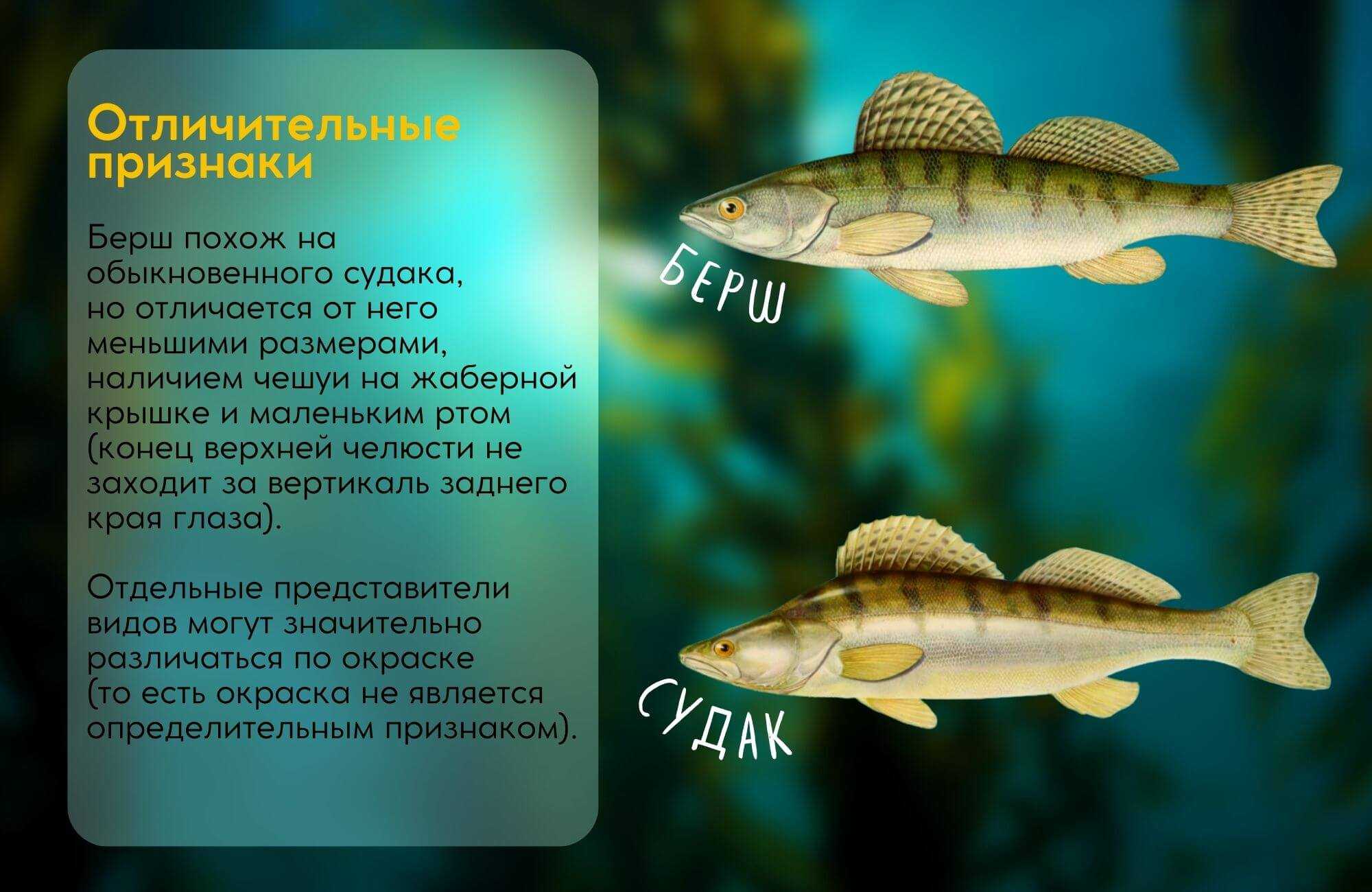 Отличительные признаки

Берш похож на обыкновенного судака, но отличается от него меньшими размерами, наличием чешуи на жаберной крышке и маленьким ртом (конец верхней челюсти не заходит за вертикаль заднего края глаза).

Отдельные представители видов могут значительно различаться по окраске (то есть окраска не является определительным признаком).

БЕРШ

СУДАК